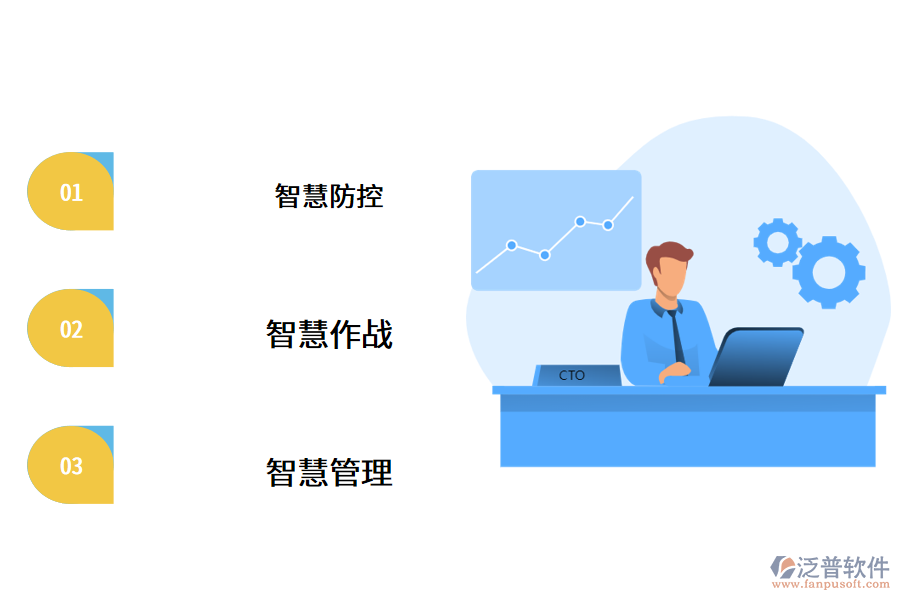 01

智慧防控

02

智慧作战

03

智慧管理

CTO

泛普软件
www.fanpusoft.com